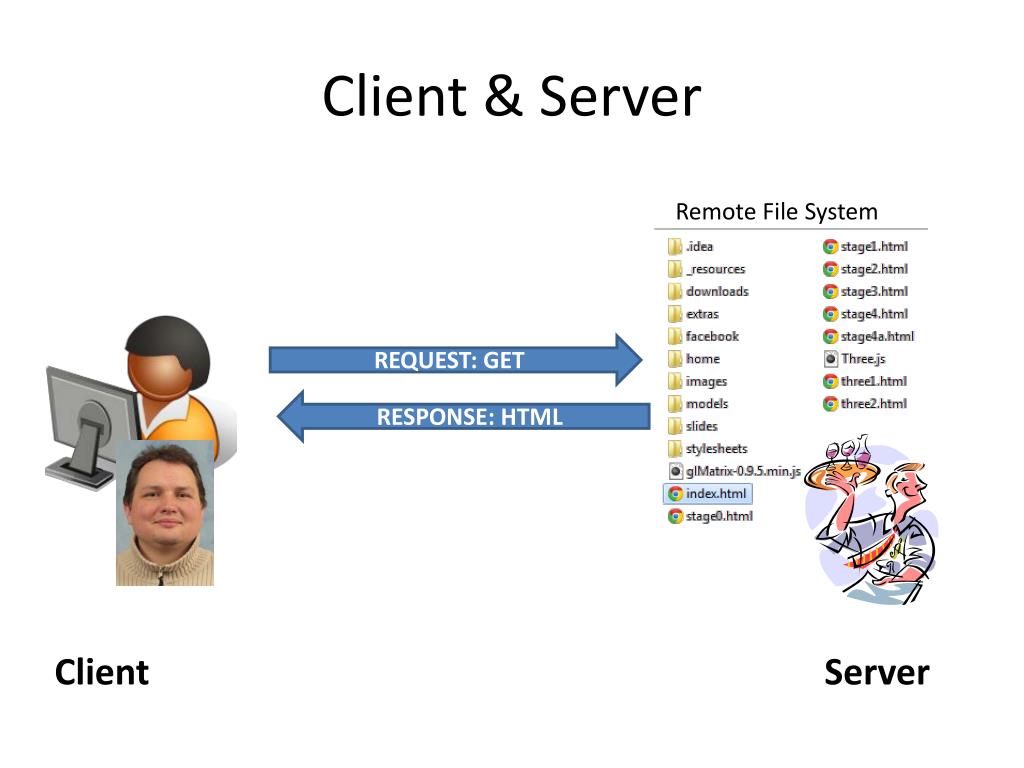 Client & Server

Remote File System

.idea
_resources
downloads
extras
facebook
home
images
models
slides
stylesheets
glMatrix-0.9.5.min.js
index.html
stage0.html

stage1.html
stage2.html
stage3.html
stage4.html
stage4a.html
Three.js
three1.html
three2.html

REQUEST: GET

RESPONSE: HTML

Client

Server